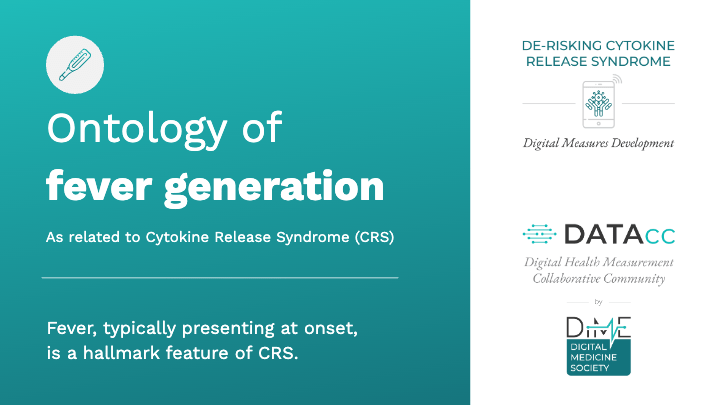 Ontology of
fever generation

As related to Cytokine Release Syndrome (CRS)

Fever, typically presenting at onset, is a hallmark feature of CRS.

DE-RISKING CYTOKINE RELEASE SYNDROME

Digital Measures Development

DATAcc

Digital Health Measurement Collaborative Community

by

DiME

DIGITAL MEDICINE SOCIETY